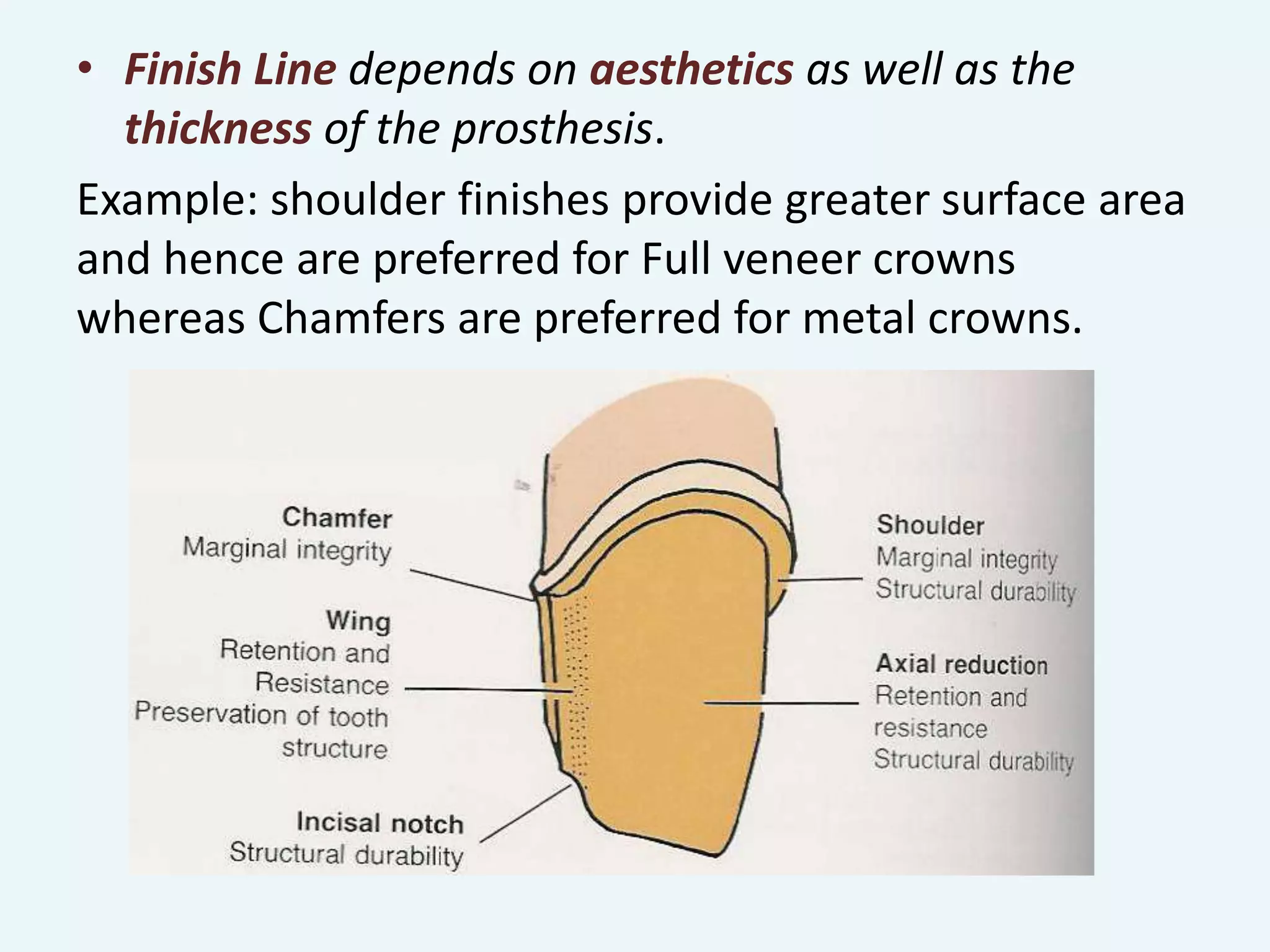 • Finish Line depends on aesthetics as well as the thickness of the prosthesis.

Example: shoulder finishes provide greater surface area and hence are preferred for Full veneer crowns whereas Chamfers are preferred for metal crowns.

Chamfer
Marginal integrity

Wing
Retention and Resistance
Preservation of tooth structure

Incisal notch
Structural durability

Shoulder
Marginal integrity
Structural durability

Axial reduction
Retention and resistance
Structural durability